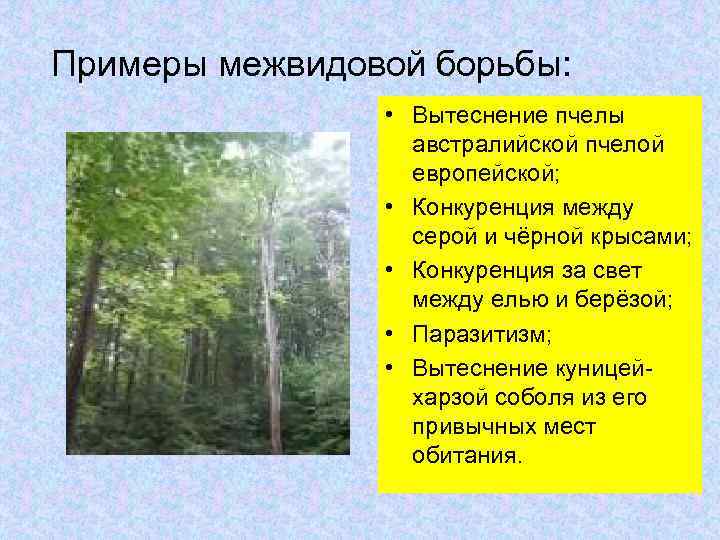 Примеры межвидовой борьбы:

• Вытеснение пчелы австралийской пчелой европейской;
• Конкуренция между серой и чёрной крысами;
• Конкуренция за свет между елью и берёзой;
• Паразитизм;
• Вытеснение куницей-харзой соболя из его привычных мест обитания.